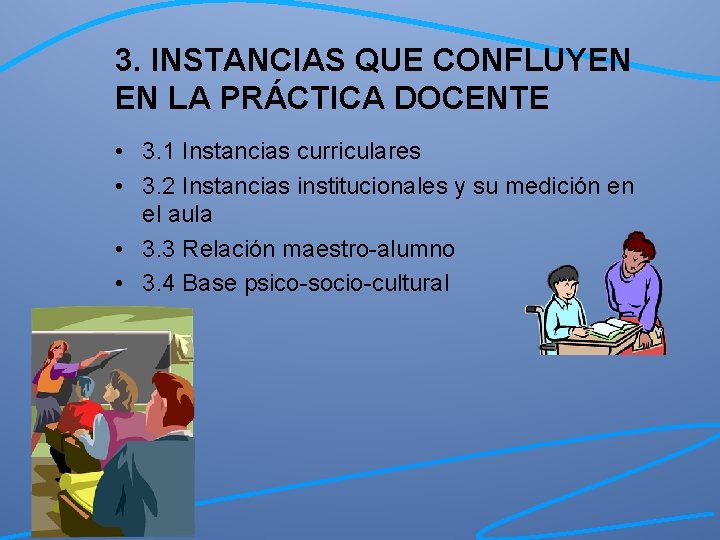 3. INSTANCIAS QUE CONFLUYEN EN LA PRÁCTICA DOCENTE

• 3.1 Instancias curriculares
• 3.2 Instancias institucionales y su medición en el aula
• 3.3 Relación maestro-alumno
• 3.4 Base psico-socio-cultural